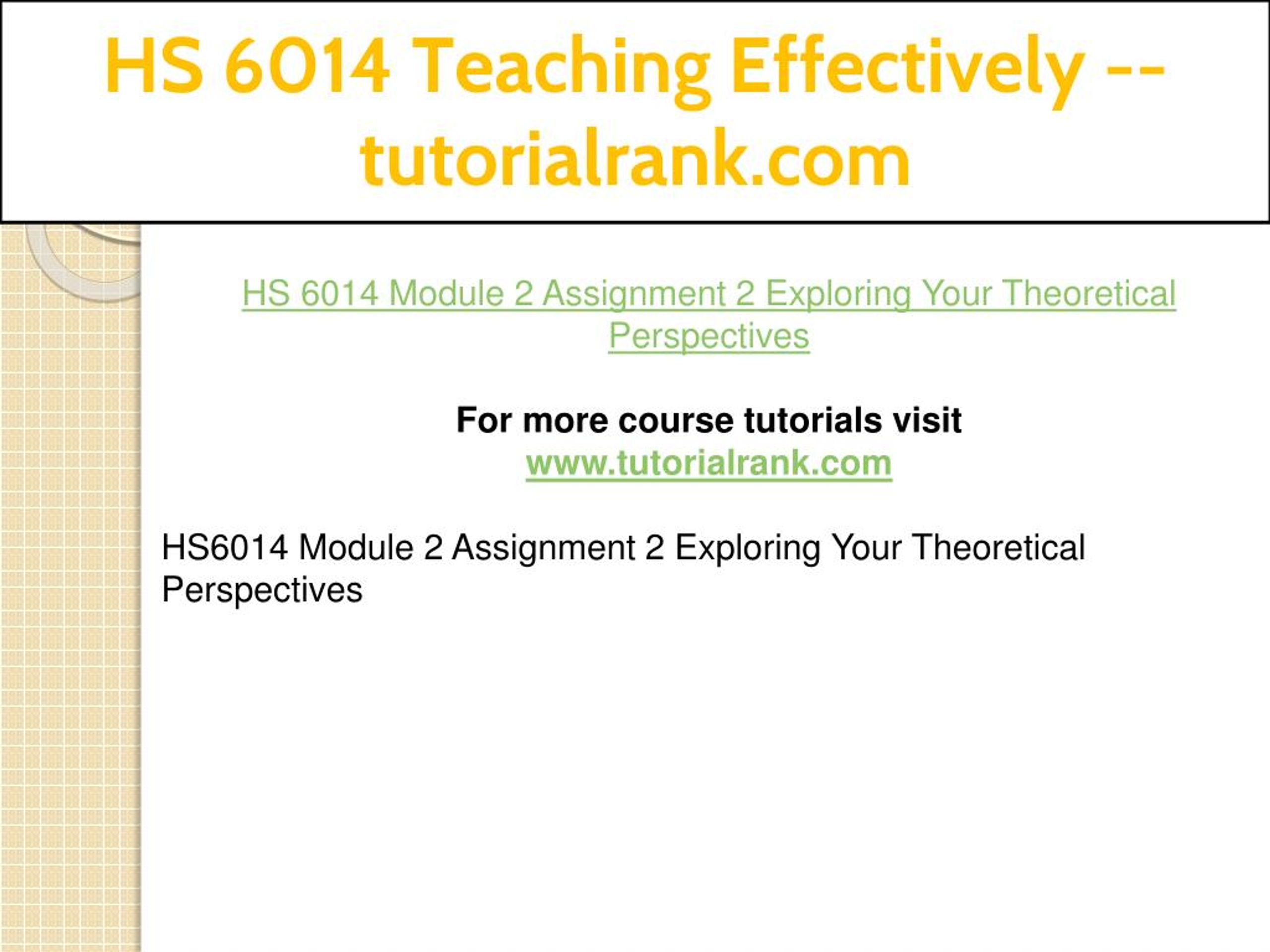 HS 6014 Teaching Effectively -- tutorialrank.com

HS 6014 Module 2 Assignment 2 Exploring Your Theoretical Perspectives

For more course tutorials visit
www.tutorialrank.com

HS6014 Module 2 Assignment 2 Exploring Your Theoretical Perspectives